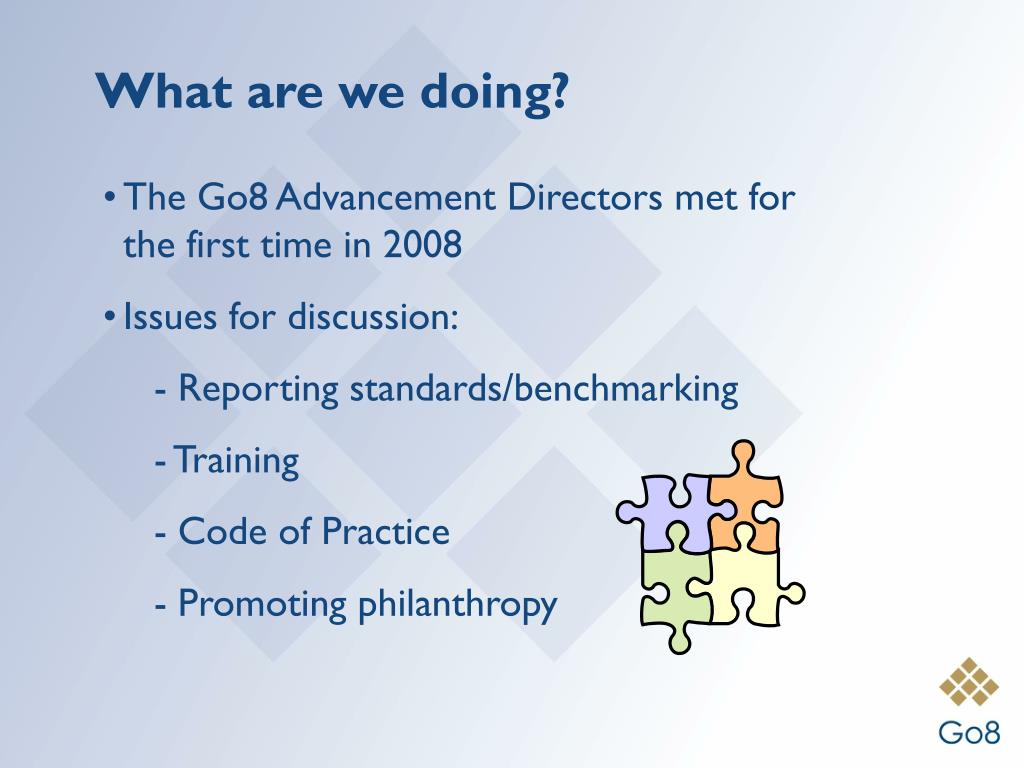 What are we doing?

• The Go8 Advancement Directors met for the first time in 2008

• Issues for discussion:

- Reporting standards/benchmarking

- Training

- Code of Practice

- Promoting philanthropy

Go8